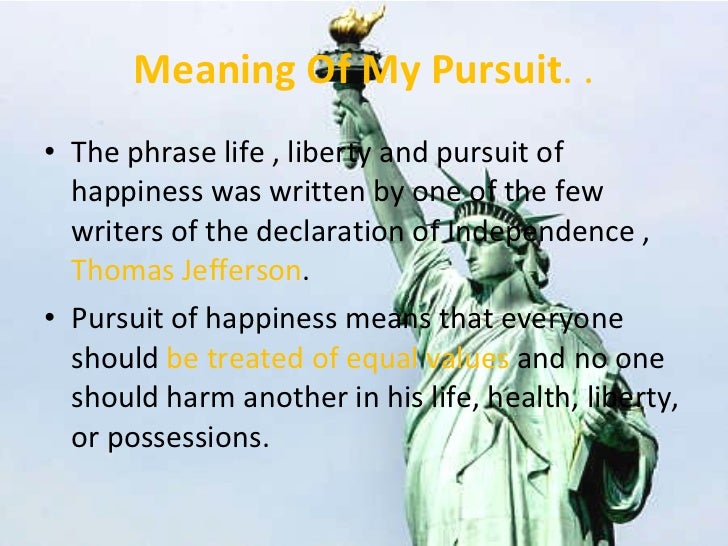 Meaning Of My Pursuit. .

• The phrase life , liberty and pursuit of happiness was written by one of the few writers of the declaration of Independence , Thomas Jefferson.

• Pursuit of happiness means that everyone should be treated of equal values and no one should harm another in his life, health, liberty, or possessions.